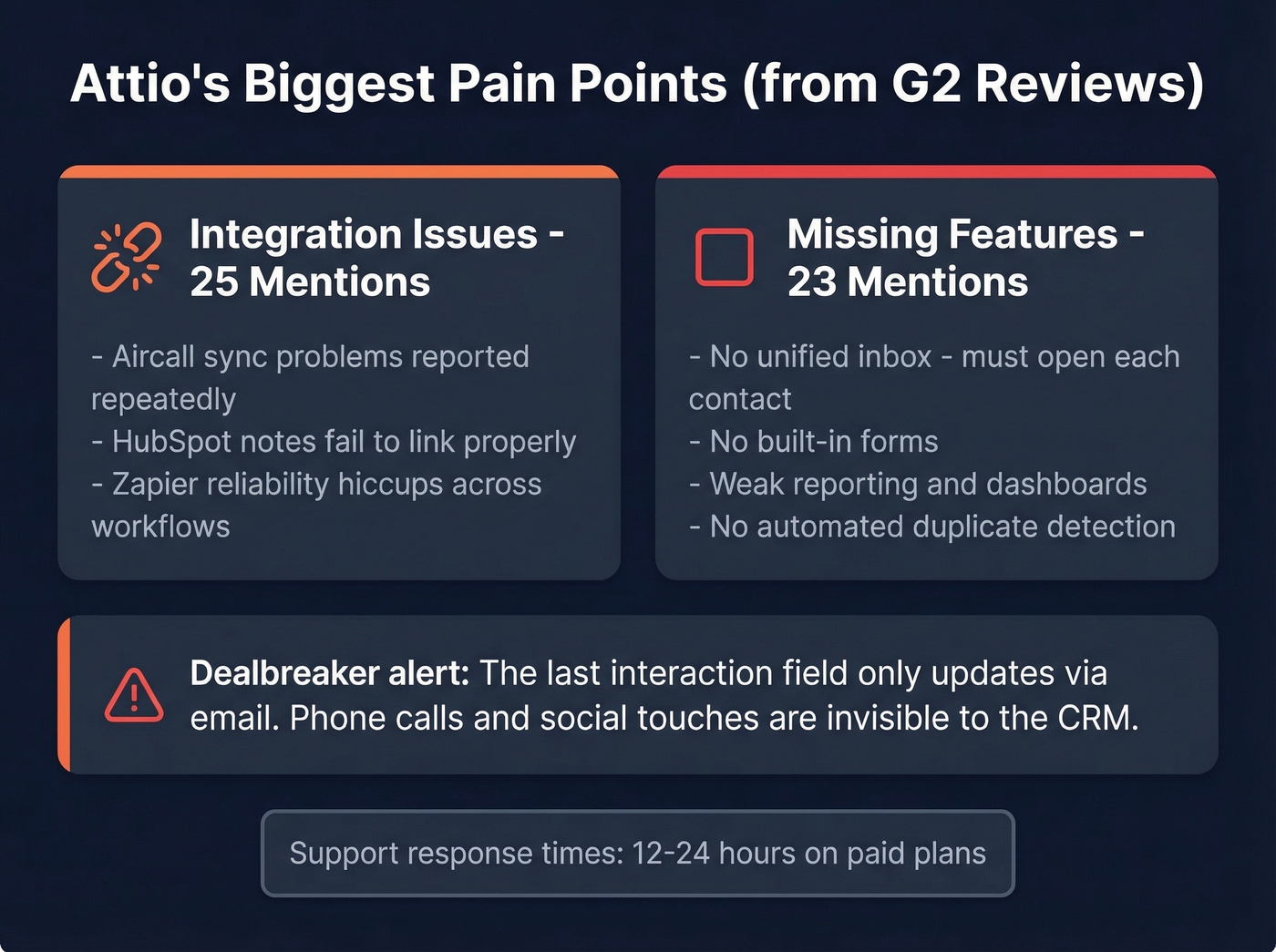 Attio's Biggest Pain Points (from G2 Reviews)

Integration Issues - 25 Mentions

- Aircall sync problems reported repeatedly
- HubSpot notes fail to link properly
- Zapier reliability hiccups across workflows

Missing Features - 23 Mentions

- No unified inbox - must open each contact
- No built-in forms
- Weak reporting and dashboards
- No automated duplicate detection

Dealbreaker alert: The last interaction field only updates via email. Phone calls and social touches are invisible to the CRM.

Support response times: 12-24 hours on paid plans